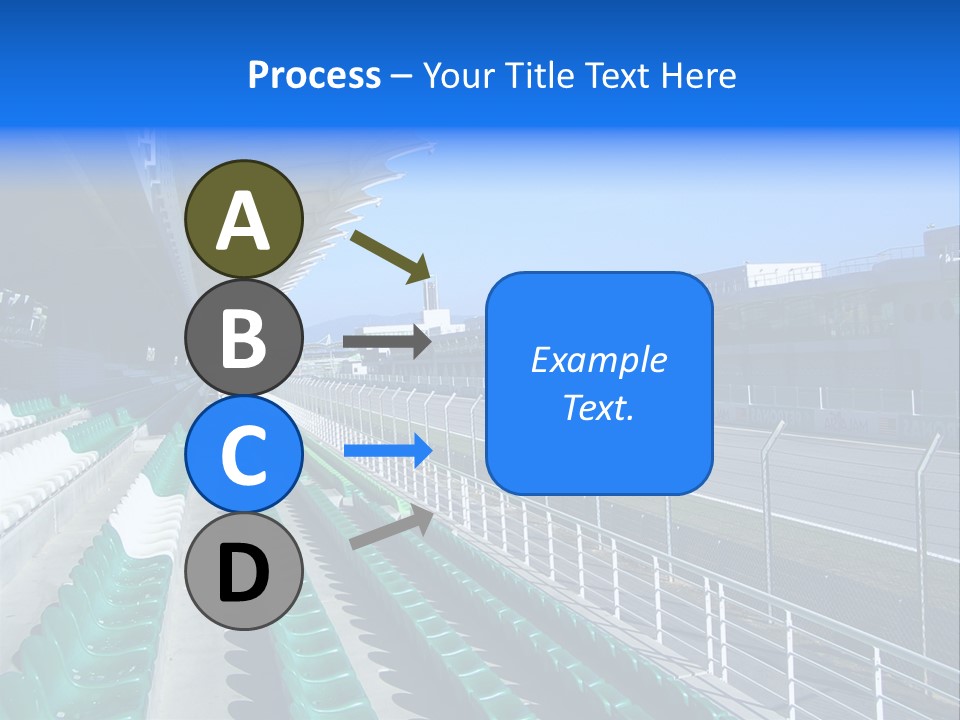 Process – Your Title Text Here

A

B

C

D

Example Text.